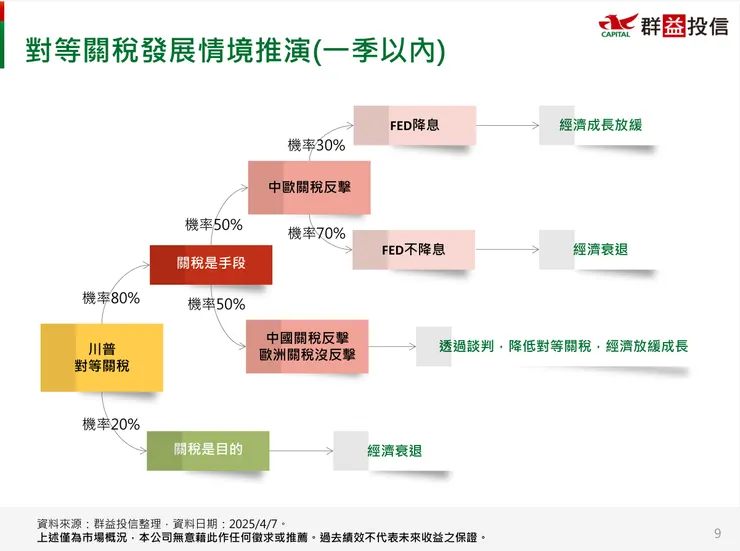 CAPITAL 群益投信

對等關稅發展情境推演(一季以內)

川普
對等關稅

機率80%

關稅是手段

機率50%

中歐關稅反擊

機率30%

FED降息

經濟成長放緩

機率70%

FED不降息

經濟衰退

機率50%

中國關稅反擊
歐洲關稅沒反擊

透過談判,降低對等關稅,經濟放緩成長

機率20%

關稅是目的

經濟衰退

資料來源:群益投信整理,資料日期:2025/4/7。
上述僅為市場概況,本公司無意藉此作任何徵求或推薦。過去績效不代表未來收益之保證。

9